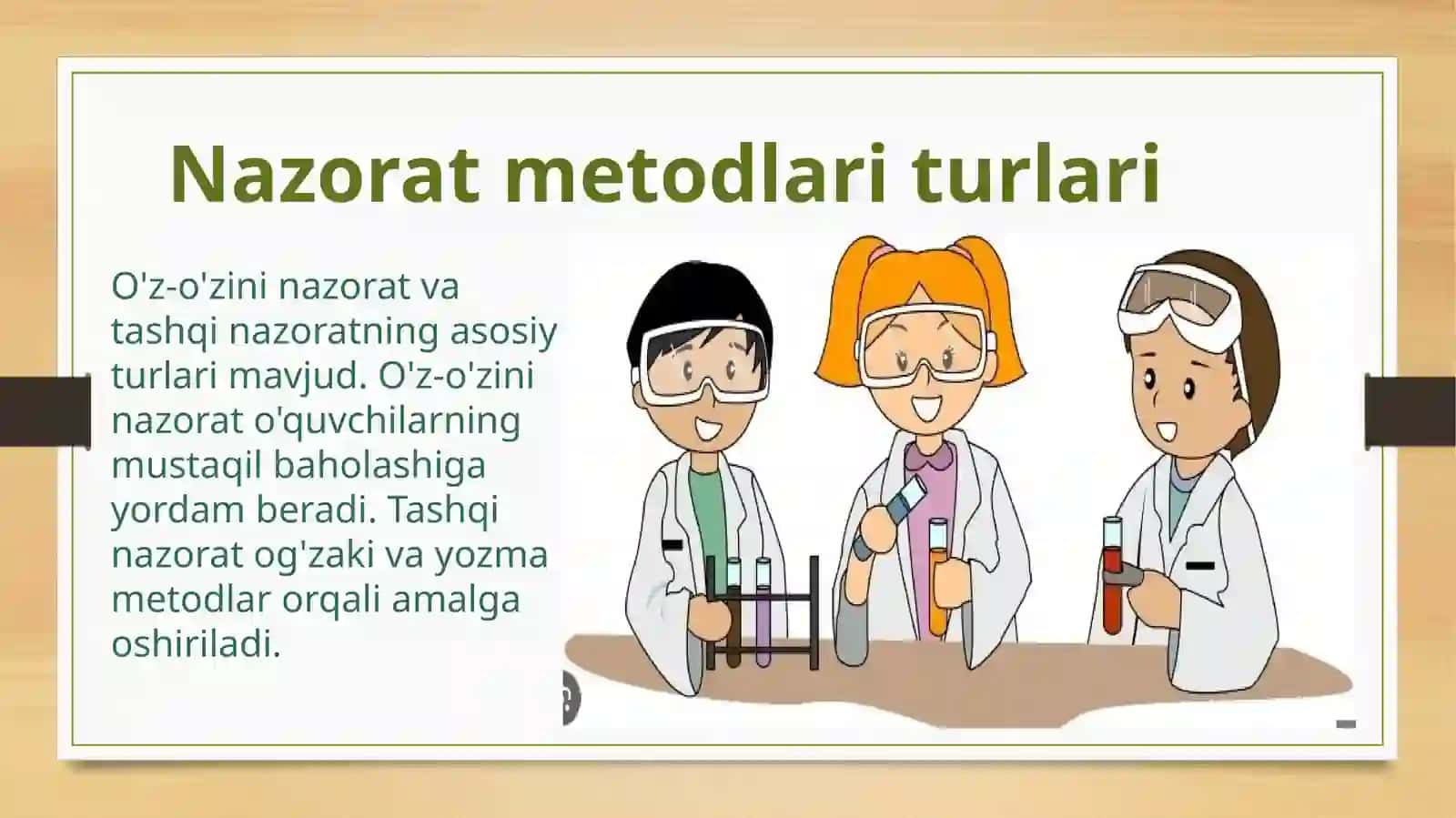 Nazorat metodlari turlari

O'z-o'zini nazorat va tashqi nazoratning asosiy turlari mavjud. O'z-o'zini nazorat o'quvchilarning mustaqil baholashiga yordam beradi. Tashqi nazorat og'zaki va yozma metodlar orqali amalga oshiriladi.